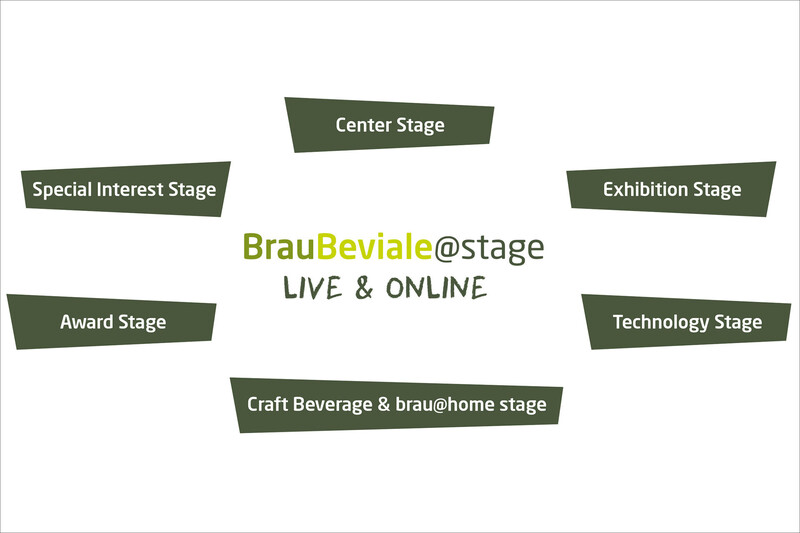 Center Stage

Special Interest Stage

Exhibition Stage

BrauBeviale@stage
LIVE & ONLINE

Award Stage

Technology Stage

Craft Beverage & brau@home stage